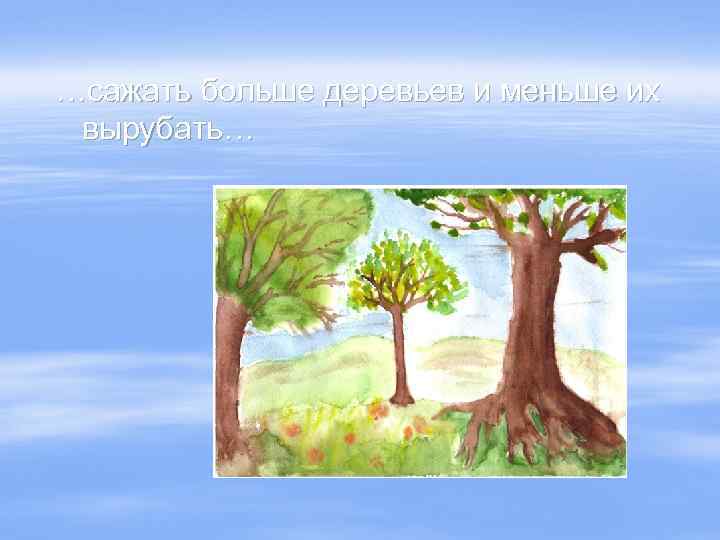 …сажать больше деревьев и меньше их вырубать…